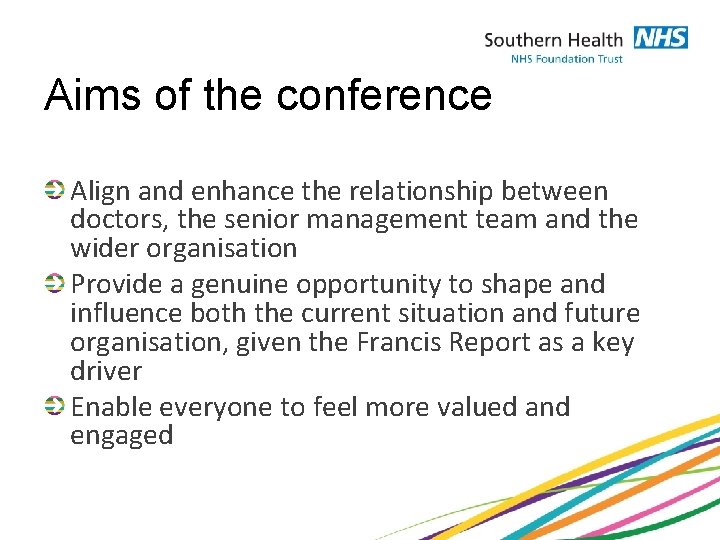 Southern Health NHS
NHS Foundation Trust

Aims of the conference

Align and enhance the relationship between doctors, the senior management team and the wider organisation

Provide a genuine opportunity to shape and influence both the current situation and future organisation, given the Francis Report as a key driver

Enable everyone to feel more valued and engaged